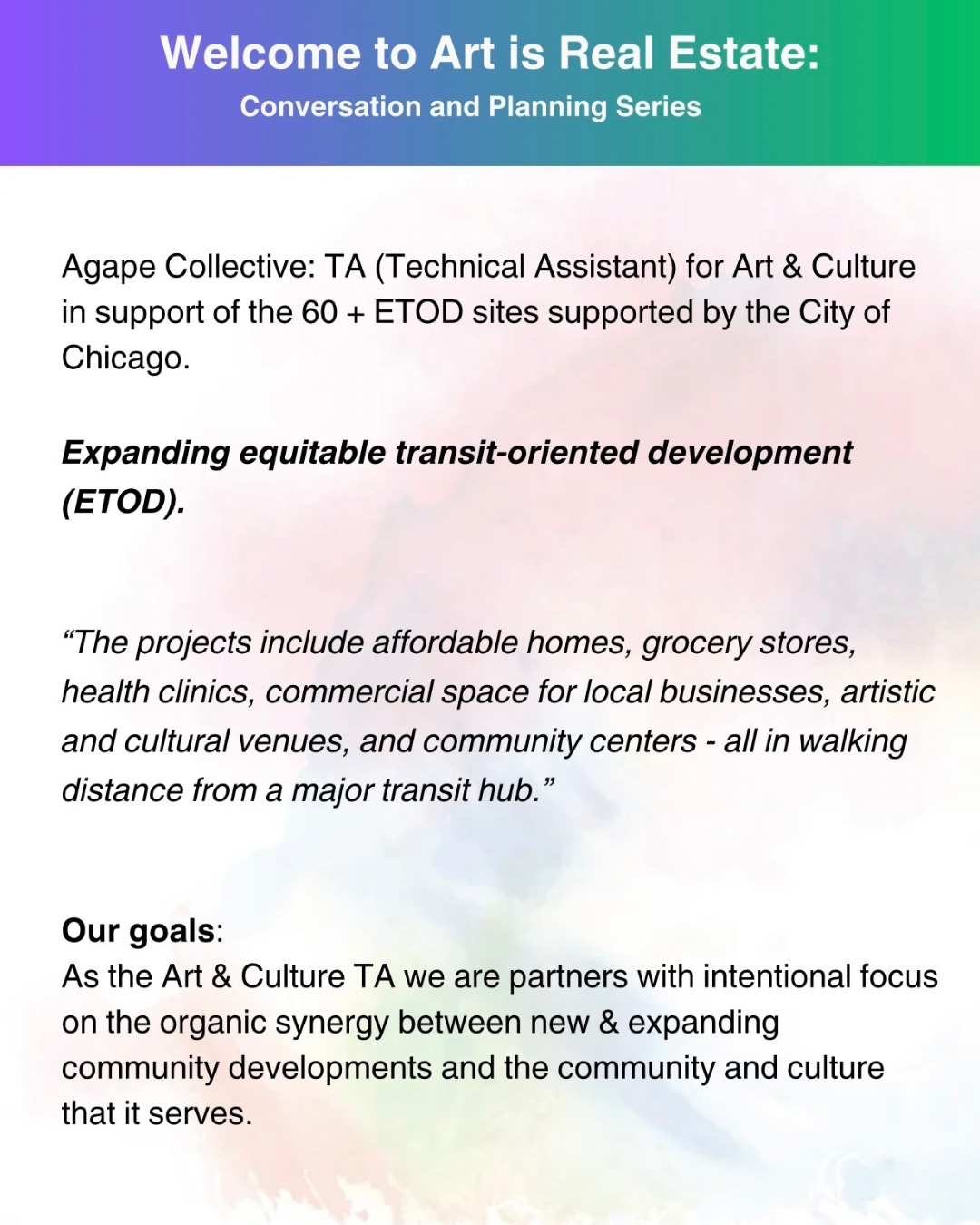 Welcome to Art is Real Estate:
Conversation and Planning Series

Agape Collective: TA (Technical Assistant) for Art & Culture in support of the 60 + ETOD sites supported by the City of Chicago.

Expanding equitable transit-oriented development (ETOD).

“The projects include affordable homes, grocery stores, health clinics, commercial space for local businesses, artistic and cultural venues, and community centers - all in walking distance from a major transit hub.”

Our goals:
As the Art & Culture TA we are partners with intentional focus on the organic synergy between new & expanding community developments and the community and culture that it serves.